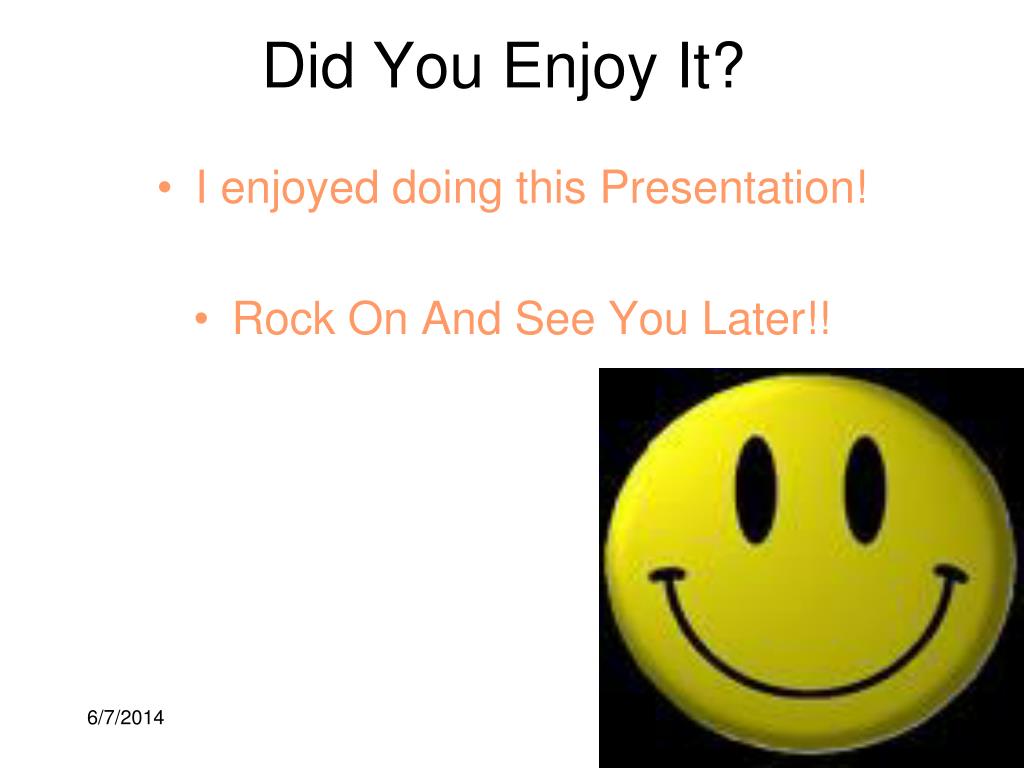 Did You Enjoy It?

• I enjoyed doing this Presentation!

• Rock On And See You Later!!

6/7/2014